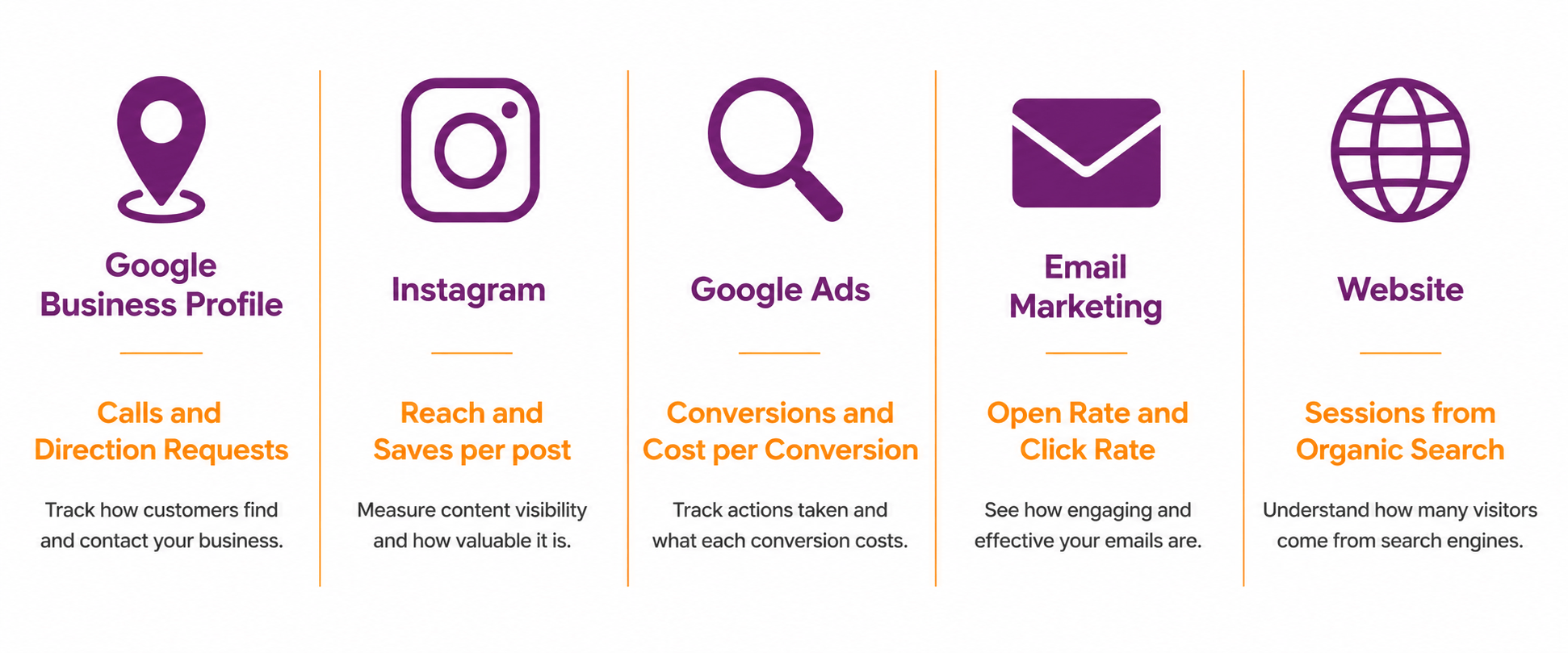 Google Business Profile

Calls and Direction Requests

Track how customers find and contact your business.

Instagram

Reach and Saves per post

Measure content visibility and how valuable it is.

Google Ads

Conversions and Cost per Conversion

Track actions taken and what each conversion costs.

Email Marketing

Open Rate and Click Rate

See how engaging and effective your emails are.

Website

Sessions from Organic Search

Understand how many visitors come from search engines.